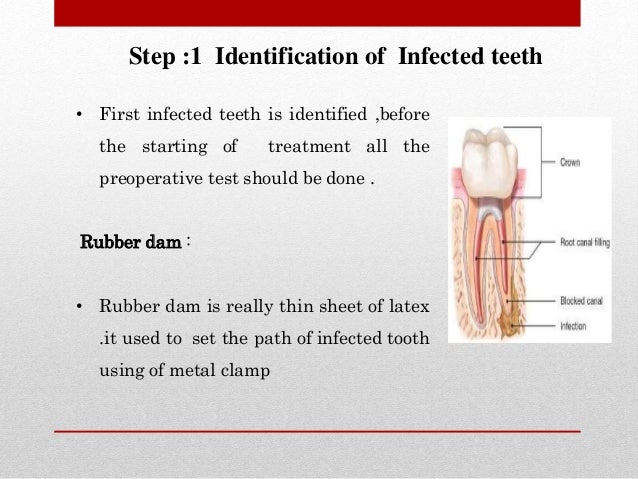 Step :1 Identification of Infected teeth

• First infected teeth is identified ,before the starting of treatment all the preoperative test should be done .

Rubber dam :

• Rubber dam is really thin sheet of latex .it used to set the path of infected tooth using of metal clamp

Crown

Root canal filling

Blocked canal

Infection